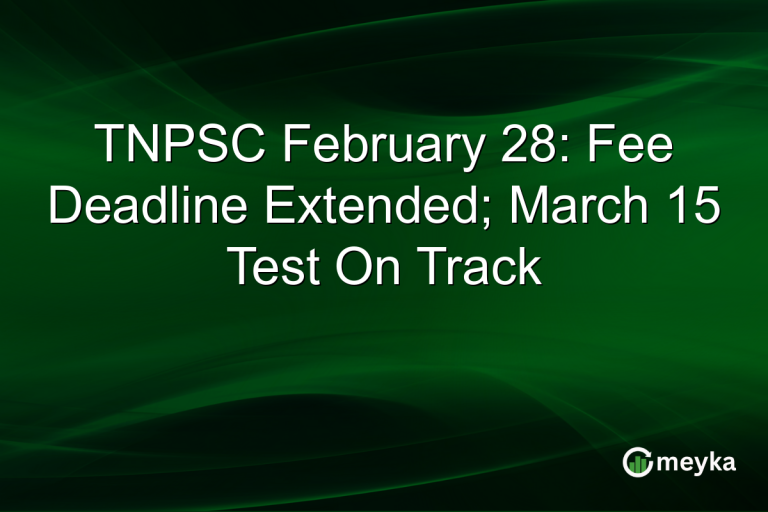 TNPSC February 28: Fee Deadline Extended; March 15 Test On Track

meyka